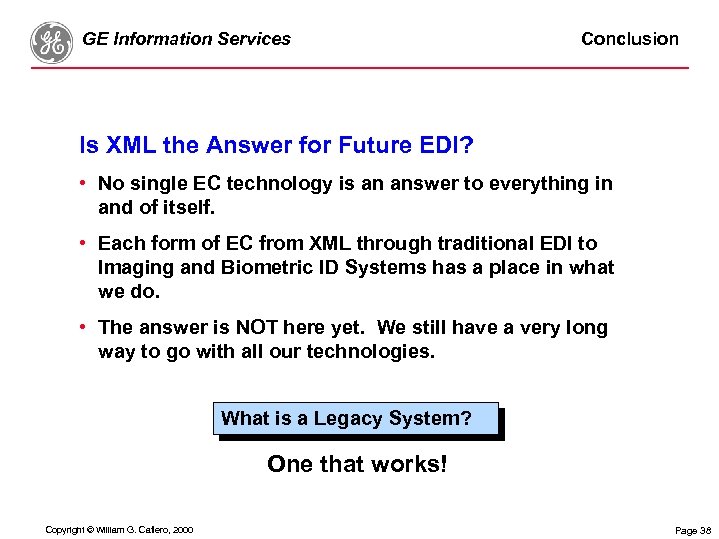 GE Information Services

Conclusion

Is XML the Answer for Future EDI?

• No single EC technology is an answer to everything in and of itself.

• Each form of EC from XML through traditional EDI to Imaging and Biometric ID Systems has a place in what we do.

• The answer is NOT here yet. We still have a very long way to go with all our technologies.

What is a Legacy System?

One that works!

Copyright © William G. Cafiero, 2000

Page 38